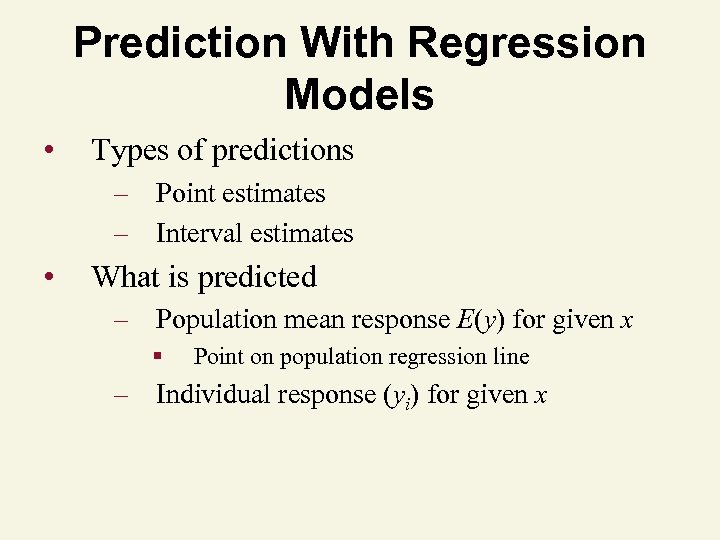 Prediction With Regression Models

• Types of predictions
– Point estimates
– Interval estimates

• What is predicted
– Population mean response $E(y)$ for given $x$
▪ Point on population regression line
– Individual response $(y_i)$ for given $x$